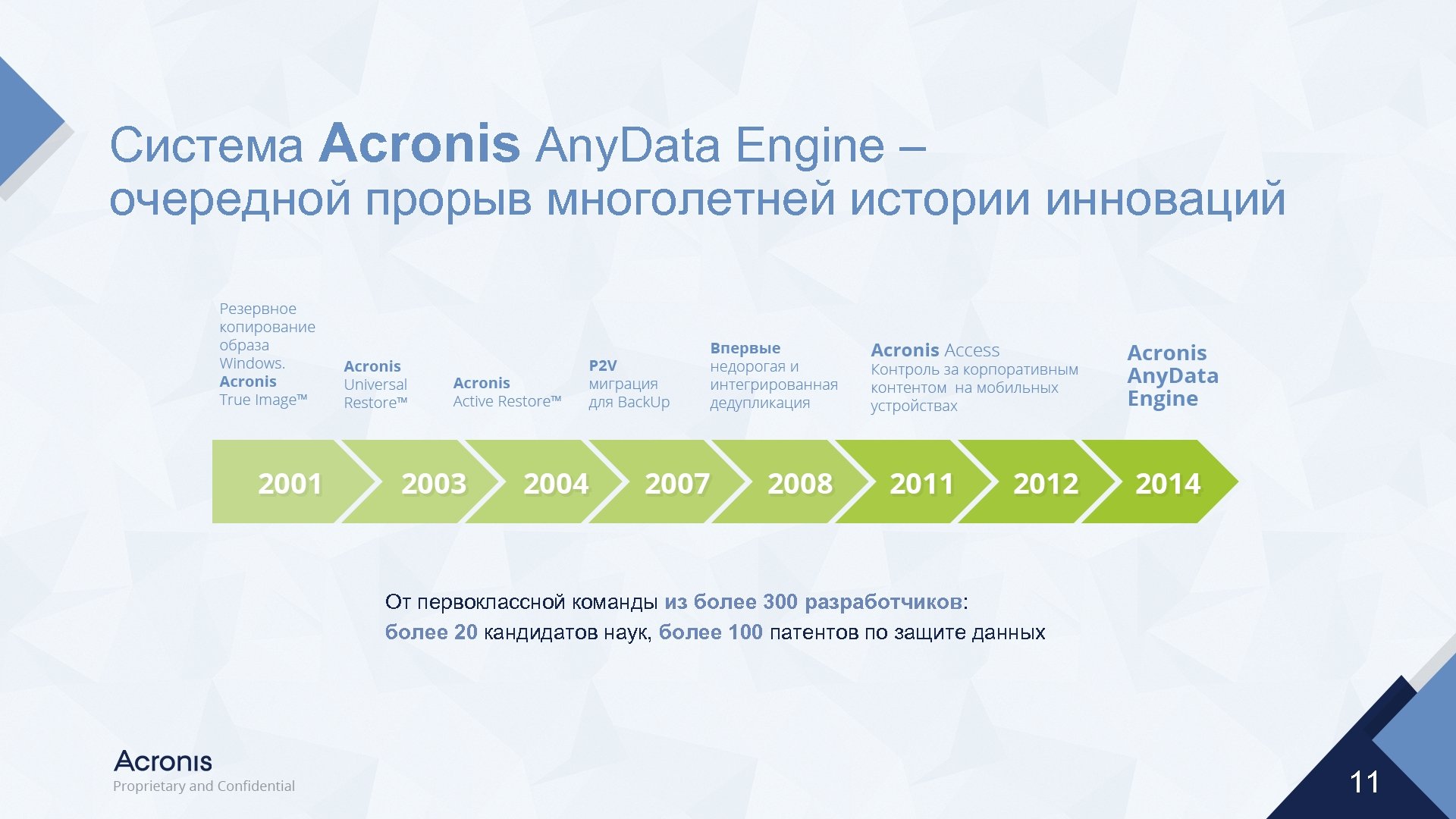 Система Acronis AnyData Engine – очередной прорыв многолетней истории инноваций

Резервное копирование образа Windows. Acronis True Image™

Acronis Universal Restore™

Acronis Active Restore™

P2V миграция для BackUp

Впервые недорогая и интегрированная дедупликация

Acronis Access Контроль за корпоративным контентом на мобильных устройствах

Acronis AnyData Engine

2001 2003 2004 2007 2008 2011 2012 2014

От первоклассной команды из более 300 разработчиков: более 20 кандидатов наук, более 100 патентов по защите данных

Acronis
Proprietary and Confidential

11